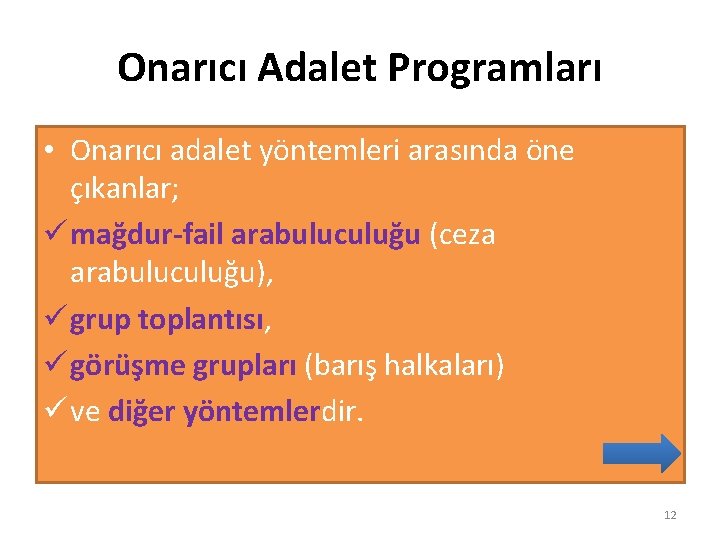 Onarıcı Adalet Programları

• Onarıcı adalet yöntemleri arasında öne çıkanlar;

✓ mağdur-fail arabuluculuğu (ceza arabuluculuğu),

✓ grup toplantısı,

✓ görüşme grupları (barış halkaları)

✓ ve diğer yöntemlerdir.

12